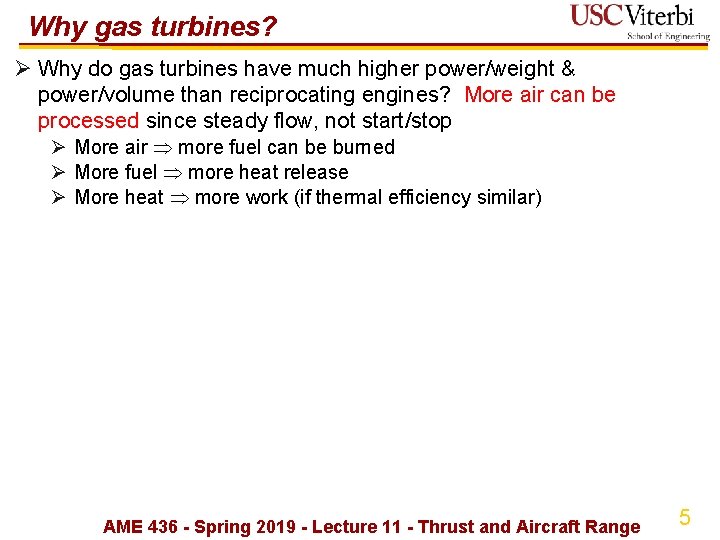 Why gas turbines?

USC Viterbi
School of Engineering

➢ Why do gas turbines have much higher power/weight & power/volume than reciprocating engines? More air can be processed since steady flow, not start/stop

➢ More air $\Rightarrow$ more fuel can be burned

➢ More fuel $\Rightarrow$ more heat release

➢ More heat $\Rightarrow$ more work (if thermal efficiency similar)

AME 436 - Spring 2019 - Lecture 11 - Thrust and Aircraft Range

5